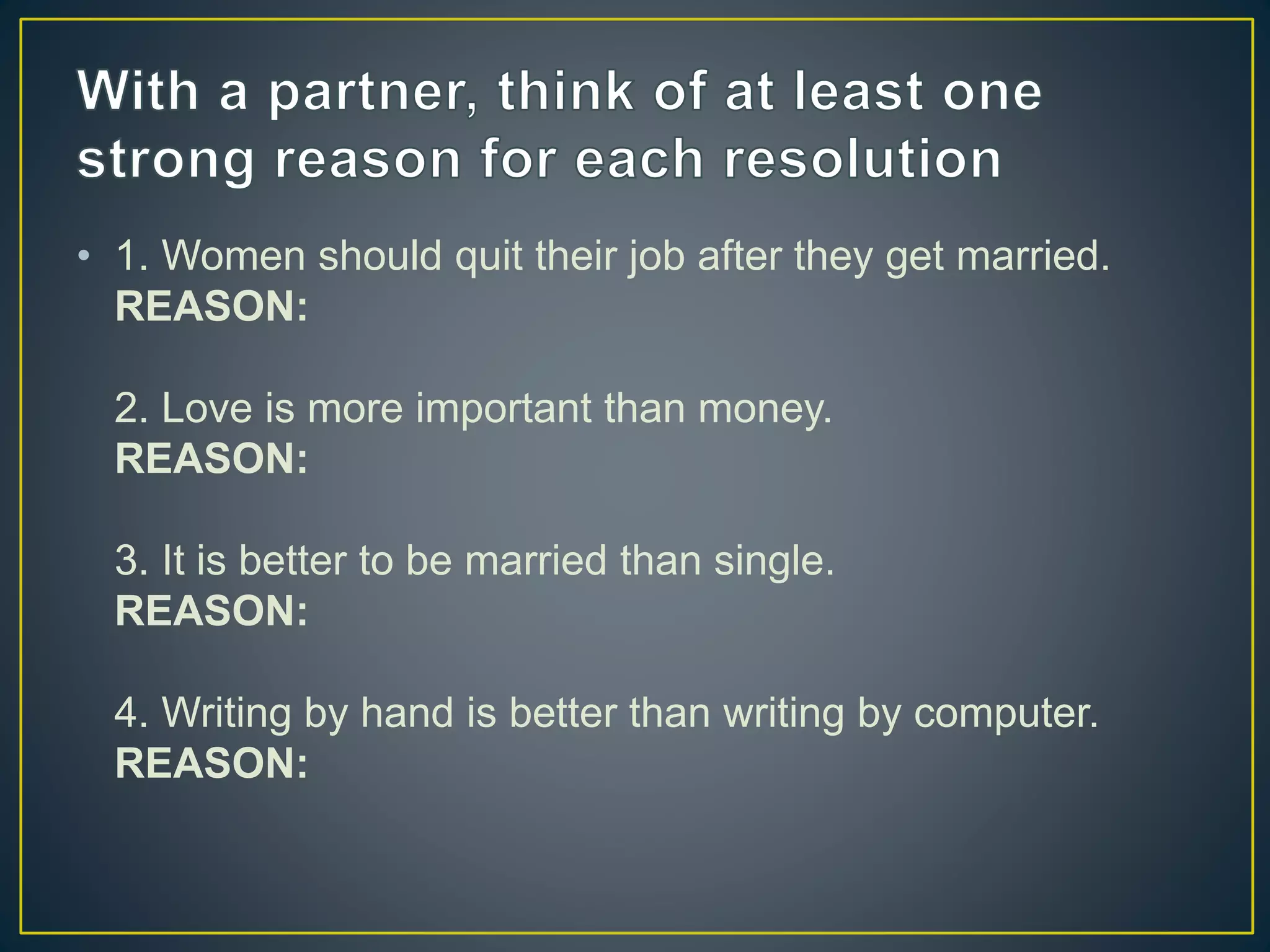 With a partner, think of at least one strong reason for each resolution

• 1. Women should quit their job after they get married.
REASON:

2. Love is more important than money.
REASON:

3. It is better to be married than single.
REASON:

4. Writing by hand is better than writing by computer.
REASON: